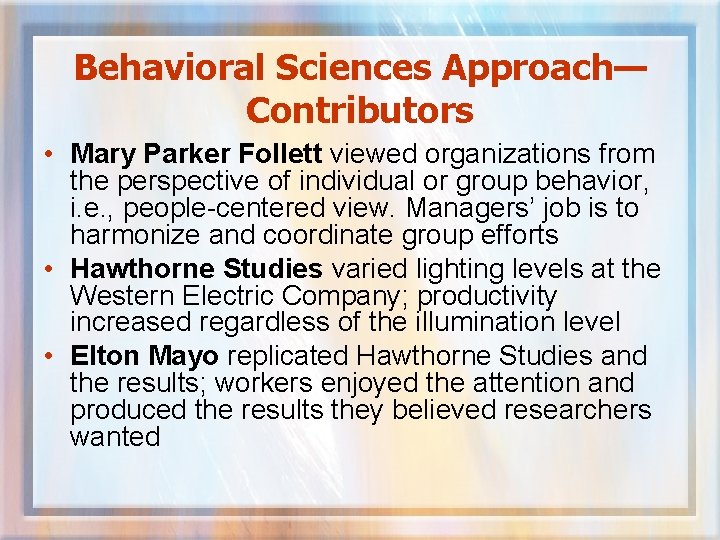 Behavioral Sciences Approach—Contributors

• Mary Parker Follett viewed organizations from the perspective of individual or group behavior, i.e., people-centered view. Managers' job is to harmonize and coordinate group efforts

• Hawthorne Studies varied lighting levels at the Western Electric Company; productivity increased regardless of the illumination level

• Elton Mayo replicated Hawthorne Studies and the results; workers enjoyed the attention and produced the results they believed researchers wanted